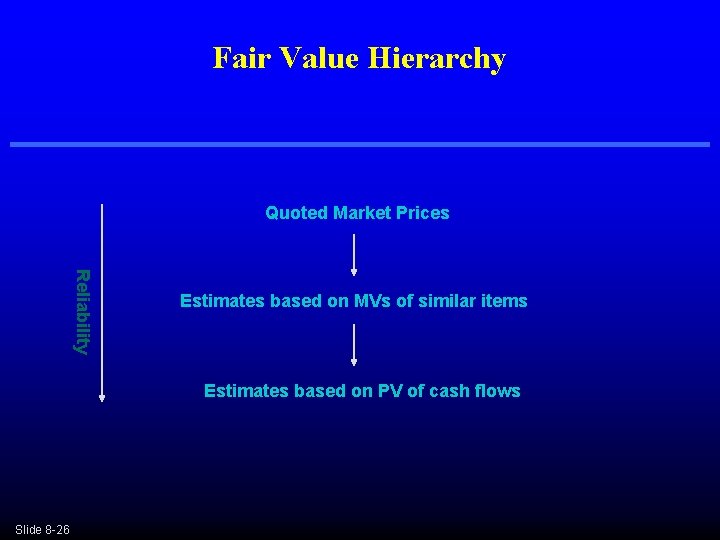 Fair Value Hierarchy

Reliability

Quoted Market Prices

Estimates based on MVs of similar items

Estimates based on PV of cash flows

Slide 8-26